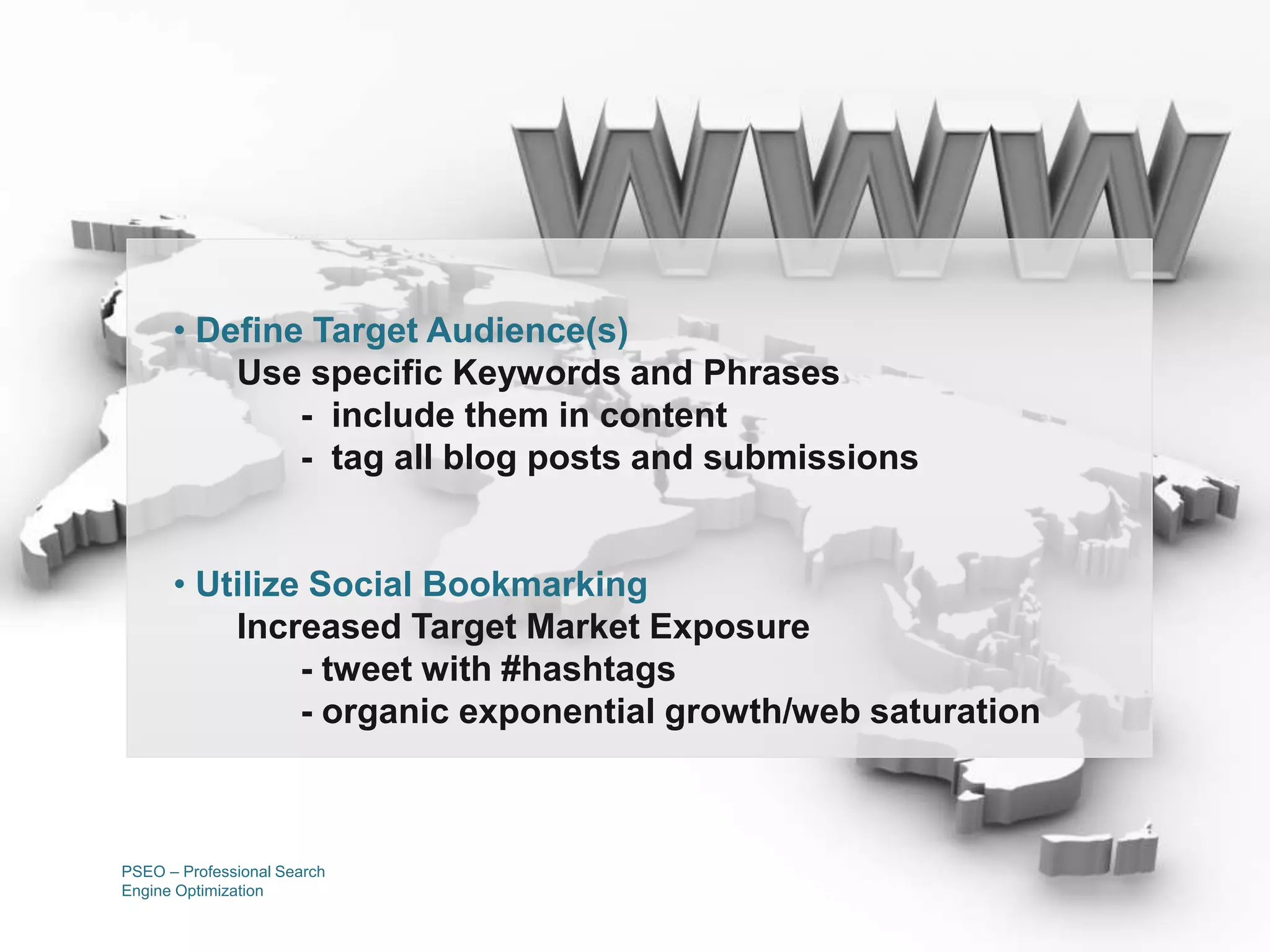 WWW

• Define Target Audience(s)
Use specific Keywords and Phrases
- include them in content
- tag all blog posts and submissions

• Utilize Social Bookmarking
Increased Target Market Exposure
- tweet with #hashtags
- organic exponential growth/web saturation

PSEO – Professional Search Engine Optimization